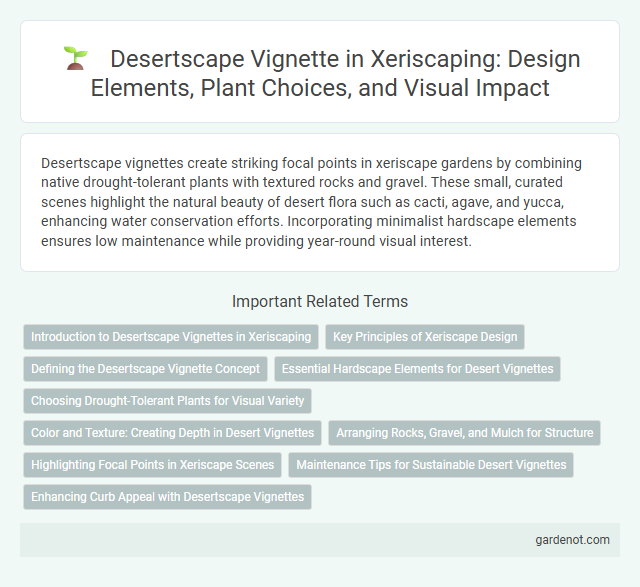 Desertscape Vignette in Xeriscaping: Design Elements, Plant Choices, and Visual Impact

Desertscape vignettes create striking focal points in xeriscape gardens by combining native drought-tolerant plants with textured rocks and gravel. These small, curated scenes highlight the natural beauty of desert flora such as cacti, agave, and yucca, enhancing water conservation efforts. Incorporating minimalist hardscape elements ensures low maintenance while providing year-round visual interest.

Important Related Terms

Introduction to Desertscape Vignettes in Xeriscaping

Key Principles of Xeriscape Design

Defining the Desertscape Vignette Concept

Essential Hardscape Elements for Desert Vignettes

Choosing Drought-Tolerant Plants for Visual Variety

Color and Texture: Creating Depth in Desert Vignettes

Arranging Rocks, Gravel, and Mulch for Structure

Highlighting Focal Points in Xeriscape Scenes

Maintenance Tips for Sustainable Desert Vignettes

Enhancing Curb Appeal with Desertscape Vignettes

gardenot.com